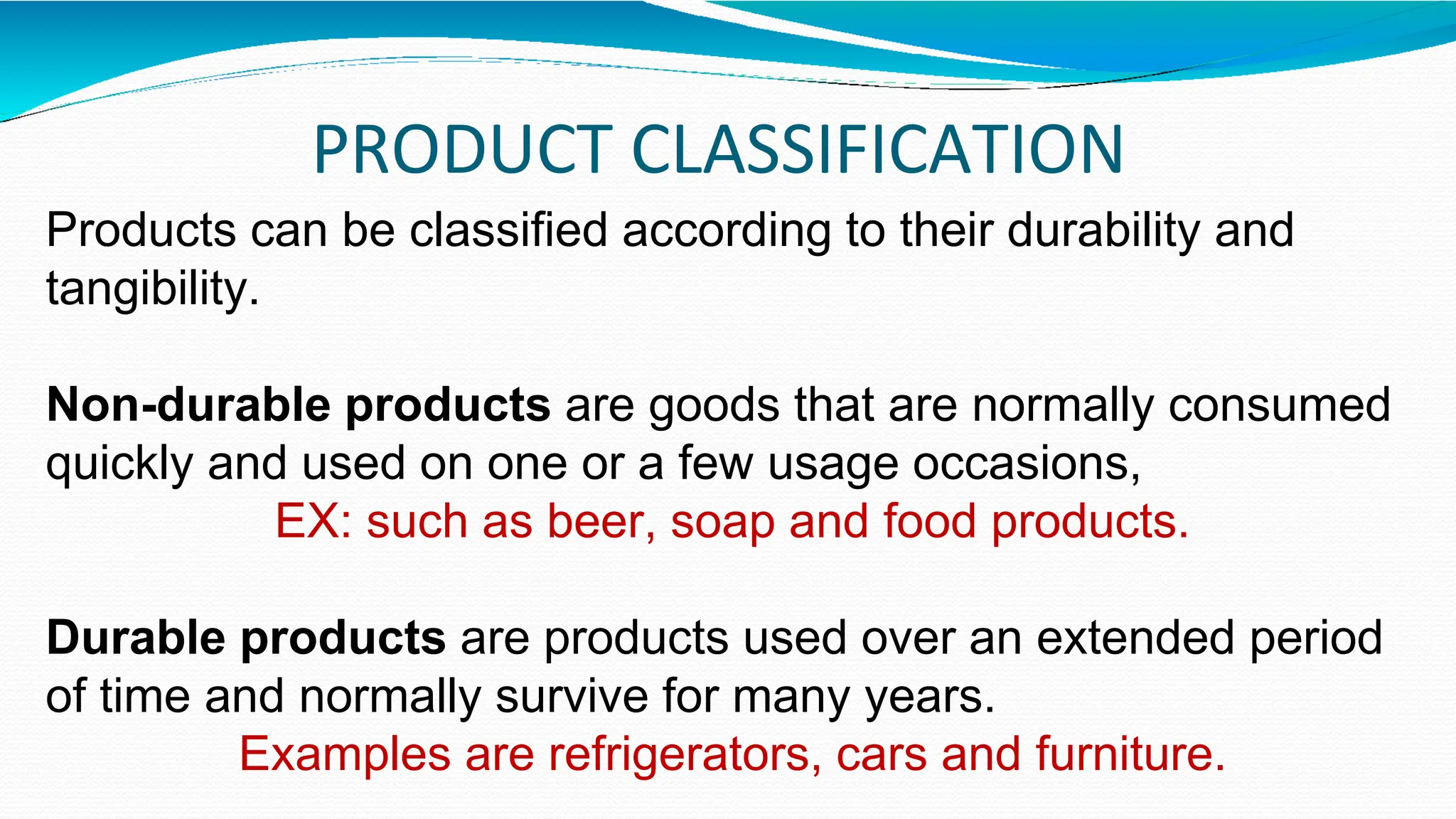 PRODUCT CLASSIFICATION

Products can be classified according to their durability and tangibility.

Non-durable products are goods that are normally consumed quickly and used on one or a few usage occasions,
EX: such as beer, soap and food products.

Durable products are products used over an extended period of time and normally survive for many years.
Examples are refrigerators, cars and furniture.